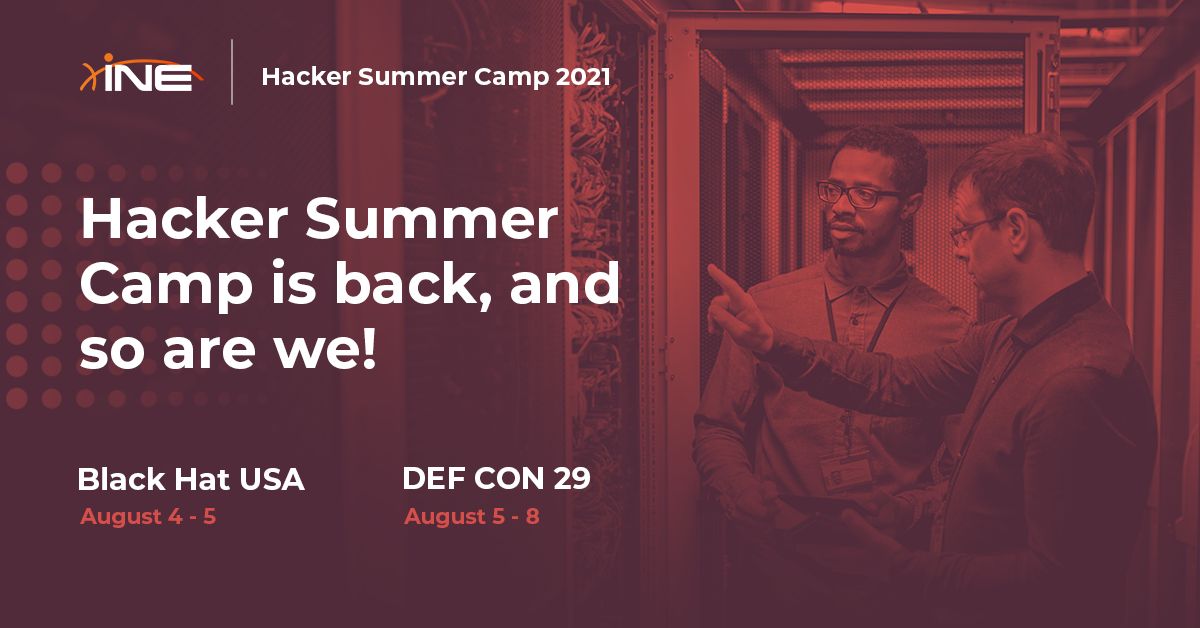 INE

Hacker Summer Camp 2021

Hacker Summer Camp is back, and so are we!

Black Hat USA
August 4 - 5

DEF CON 29
August 5 - 8